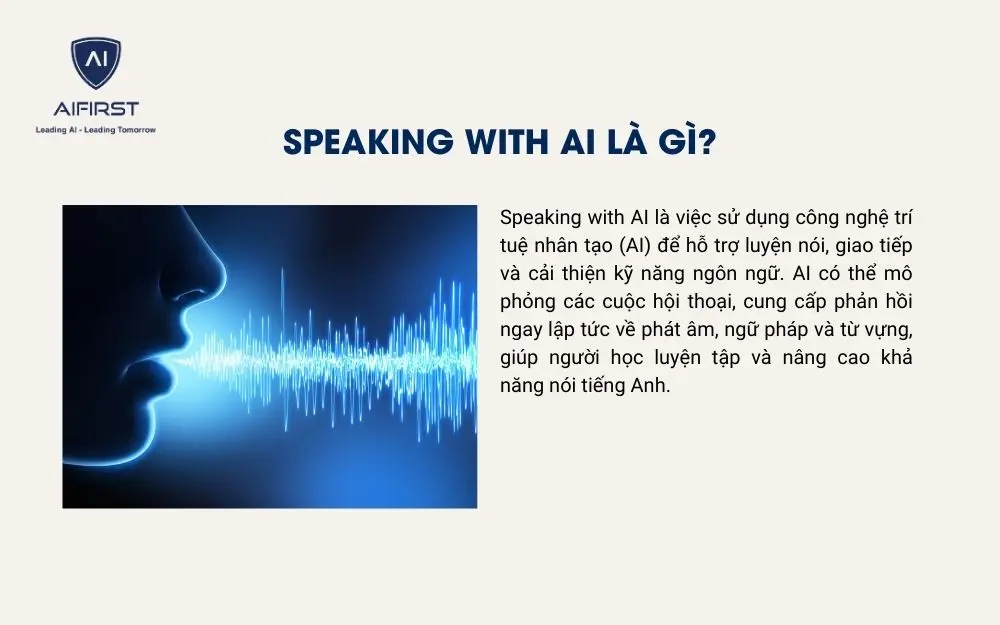 AI

AIFIRST

Leading AI - Leading Tomorrow

SPEAKING WITH AI LÀ GÌ?

Speaking with AI là việc sử dụng công nghệ trí tuệ nhân tạo (AI) để hỗ trợ luyện nói, giao tiếp và cải thiện kỹ năng ngôn ngữ. AI có thể mô phỏng các cuộc hội thoại, cung cấp phản hồi ngay lập tức về phát âm, ngữ pháp và từ vựng, giúp người học luyện tập và nâng cao khả năng nói tiếng Anh.